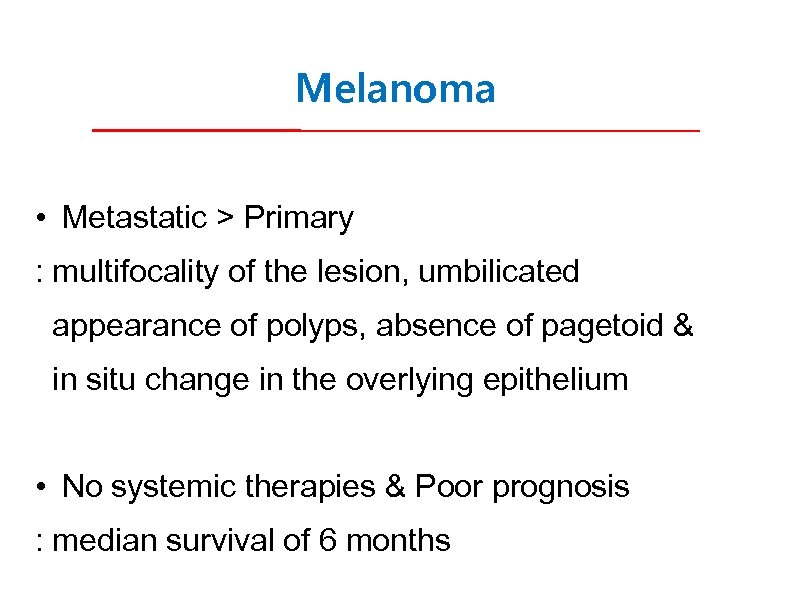 Melanoma

• Metastatic > Primary
: multifocality of the lesion, umbilicated appearance of polyps, absence of pagetoid & in situ change in the overlying epithelium

• No systemic therapies & Poor prognosis
: median survival of 6 months